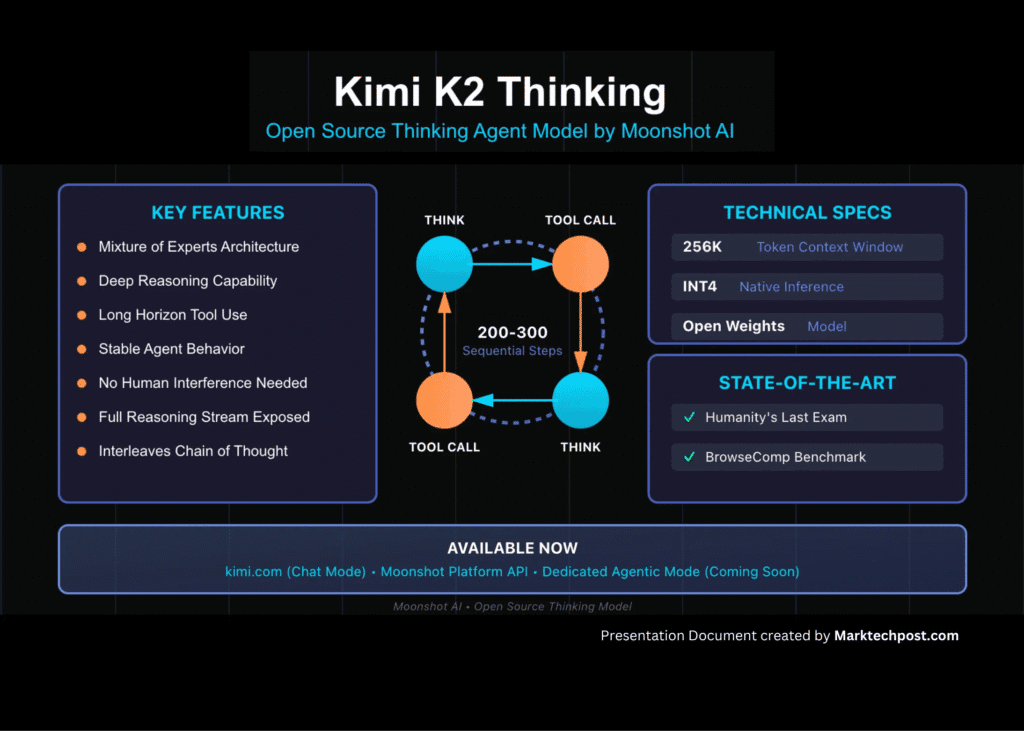 Kimi K2 Thinking

Open Source Thinking Agent Model by Moonshot AI

KEY FEATURES

Mixture of Experts Architecture
Deep Reasoning Capability
Long Horizon Tool Use
Stable Agent Behavior
No Human Interference Needed
Full Reasoning Stream Exposed
Interleaves Chain of Thought

THINK
TOOL CALL
200-300
Sequential Steps
TOOL CALL
THINK

TECHNICAL SPECS

256K Token Context Window
INT4 Native Inference
Open Weights Model

STATE-OF-THE-ART

✓ Humanity's Last Exam
✓ BrowseComp Benchmark

AVAILABLE NOW

kimi.com (Chat Mode) • Moonshot Platform API • Dedicated Agentic Mode (Coming Soon)

Moonshot AI • Open Source Thinking Model

Presentation Document created by Marktechpost.com